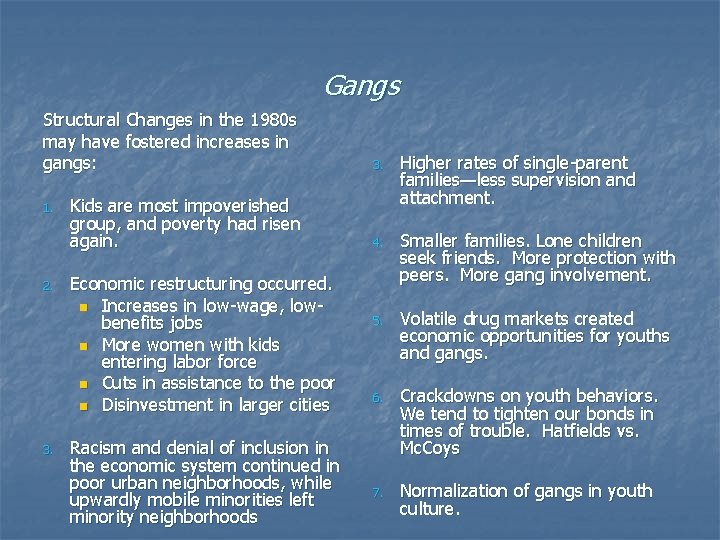 Gangs

Structural Changes in the 1980s may have fostered increases in gangs:

1. Kids are most impoverished group, and poverty had risen again.

2. Economic restructuring occurred.
- Increases in low-wage, low-benefits jobs
- More women with kids entering labor force
- Cuts in assistance to the poor
- Disinvestment in larger cities

3. Racism and denial of inclusion in the economic system continued in poor urban neighborhoods, while upwardly mobile minorities left minority neighborhoods

3. Higher rates of single-parent families—less supervision and attachment.

4. Smaller families. Lone children seek friends. More protection with peers. More gang involvement.

5. Volatile drug markets created economic opportunities for youths and gangs.

6. Crackdowns on youth behaviors. We tend to tighten our bonds in times of trouble. Hatfields vs. McCoys

7. Normalization of gangs in youth culture.